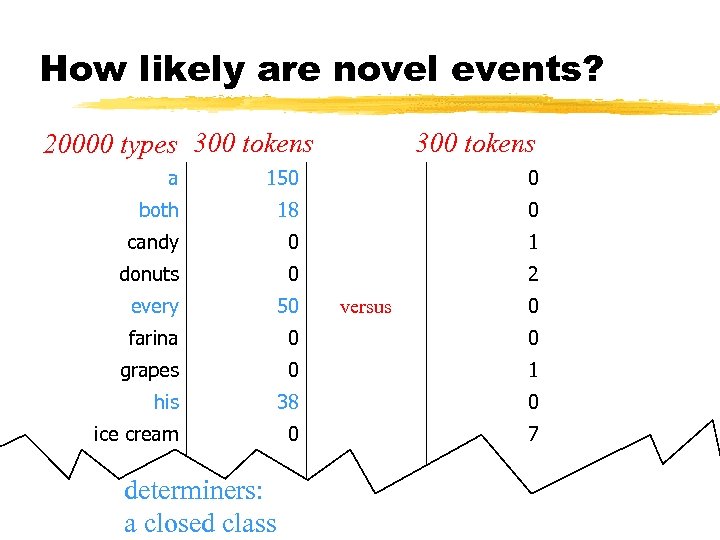 How likely are novel events?

| 20000 types | 300 tokens | | 300 tokens |
|---|---|---|---|
| a | 150 | | 0 |
| both | 18 | | 0 |
| candy | 0 | | 1 |
| donuts | 0 | | 2 |
| every | 50 | versus | 0 |
| farina | 0 | | 0 |
| grapes | 0 | | 1 |
| his | 38 | | 0 |
| ice cream | 0 | | 7 |

determiners: a closed class